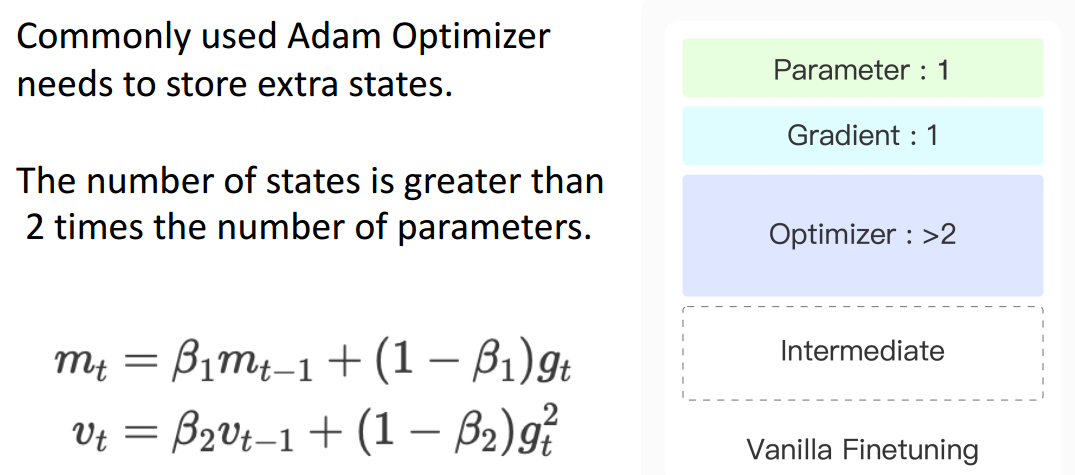 Commonly used Adam Optimizer needs to store extra states.

The number of states is greater than 2 times the number of parameters.

$m_t = \beta_1 m_{t-1} + (1 - \beta_1) g_t$
$v_t = \beta_2 v_{t-1} + (1 - \beta_2) g_t^2$

Parameter : 1

Gradient : 1

Optimizer : >2

Intermediate

Vanilla Finetuning